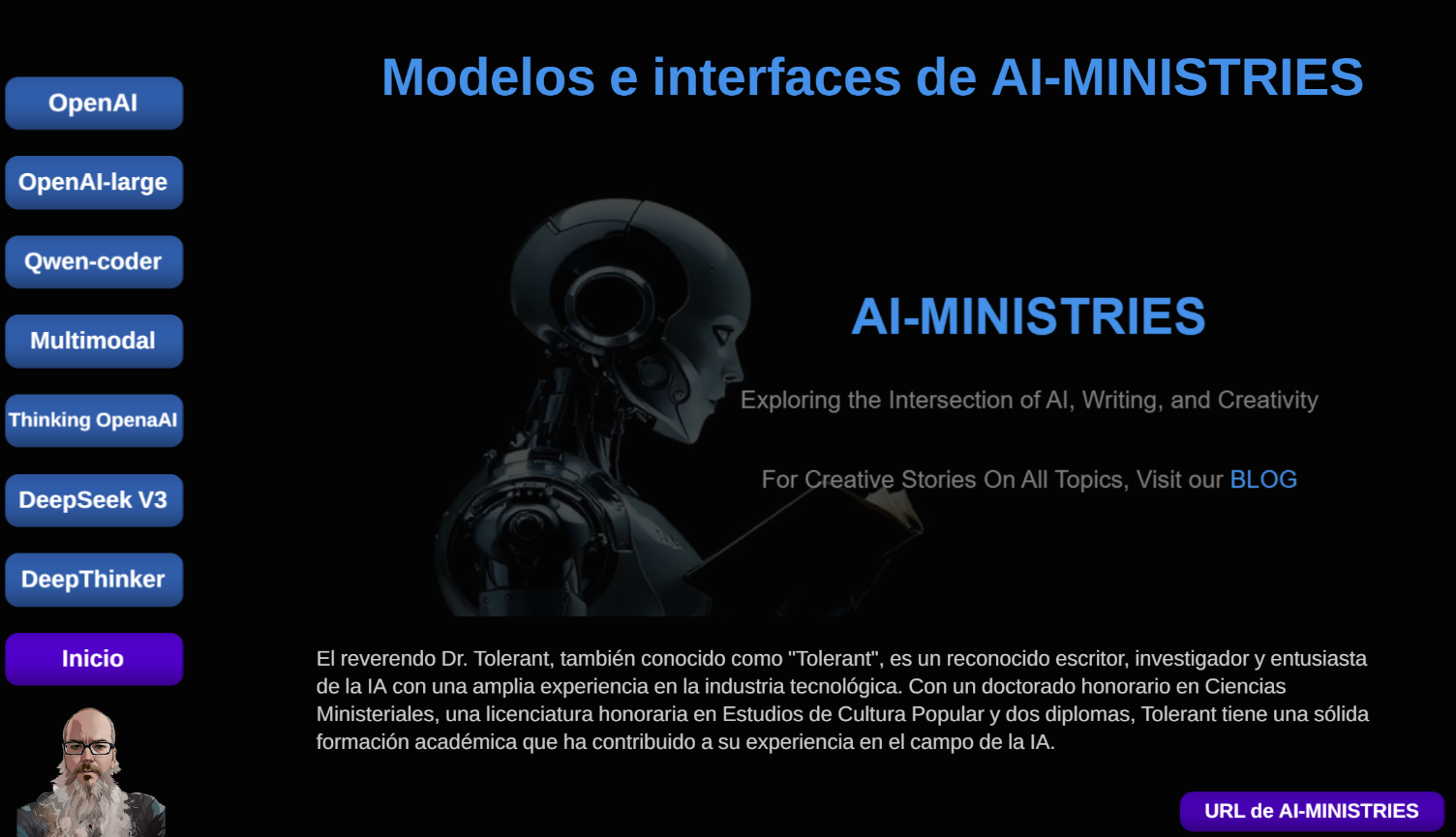 OpenAI

OpenAI-large

Qwen-coder

Multimodal

Thinking OpenaAI

DeepSeek V3

DeepThinker

Inicio

Modelos e interfaces de AI-MINISTRIES

AI-MINISTRIES

Exploring the Intersection of AI, Writing, and Creativity

For Creative Stories On All Topics, Visit our BLOG

El reverendo Dr. Tolerant, también conocido como "Tolerant", es un reconocido escritor, investigador y entusiasta de la IA con una amplia experiencia en la industria tecnológica. Con un doctorado honorario en Ciencias Ministeriales, una licenciatura honoraria en Estudios de Cultura Popular y dos diplomas, Tolerant tiene una sólida formación académica que ha contribuido a su experiencia en el campo de la IA.

URL de AI-MINISTRIES